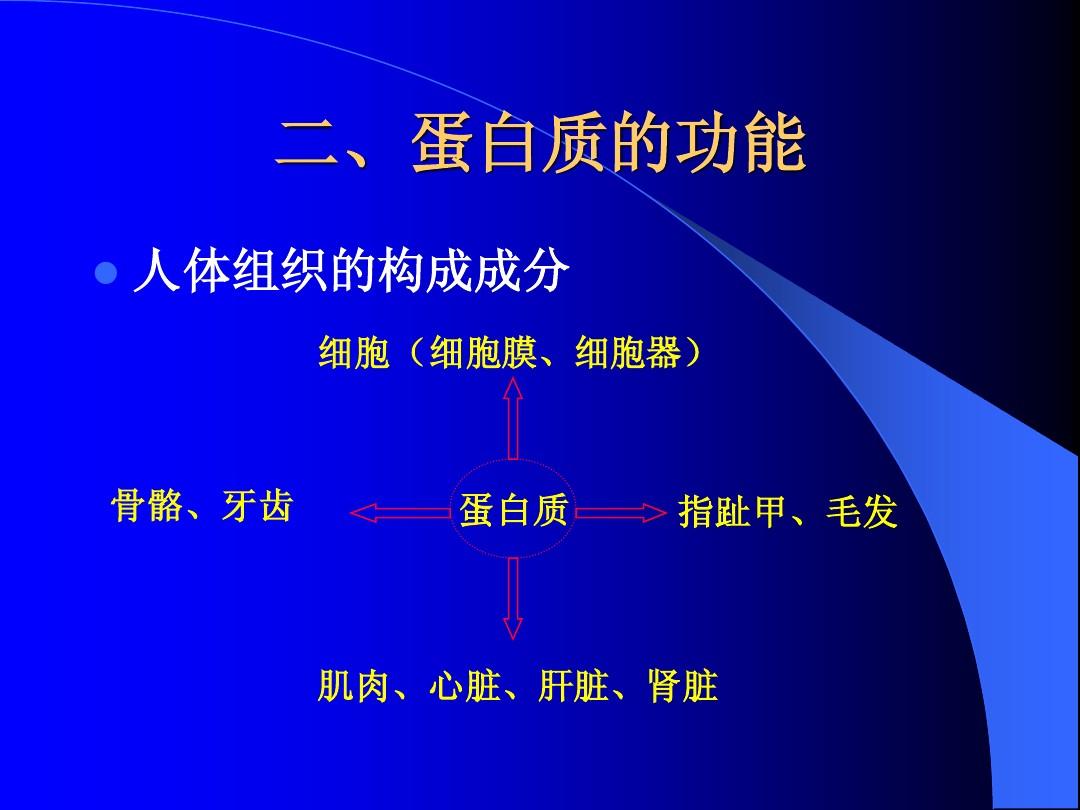 二、蛋白质的功能

人体组织的构成成分

细胞（细胞膜、细胞器）

骨骼、牙齿

蛋白质

指趾甲、毛发

肌肉、心脏、肝脏、肾脏